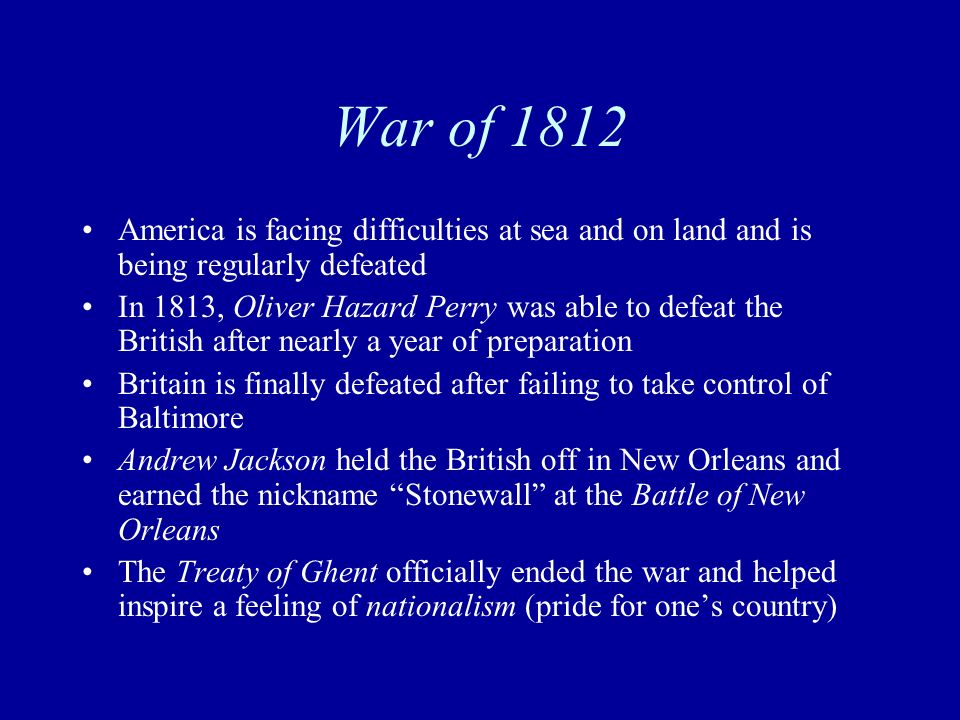 War of 1812

• America is facing difficulties at sea and on land and is being regularly defeated
• In 1813, Oliver Hazard Perry was able to defeat the British after nearly a year of preparation
• Britain is finally defeated after failing to take control of Baltimore
• Andrew Jackson held the British off in New Orleans and earned the nickname “Stonewall” at the Battle of New Orleans
• The Treaty of Ghent officially ended the war and helped inspire a feeling of nationalism (pride for one’s country)